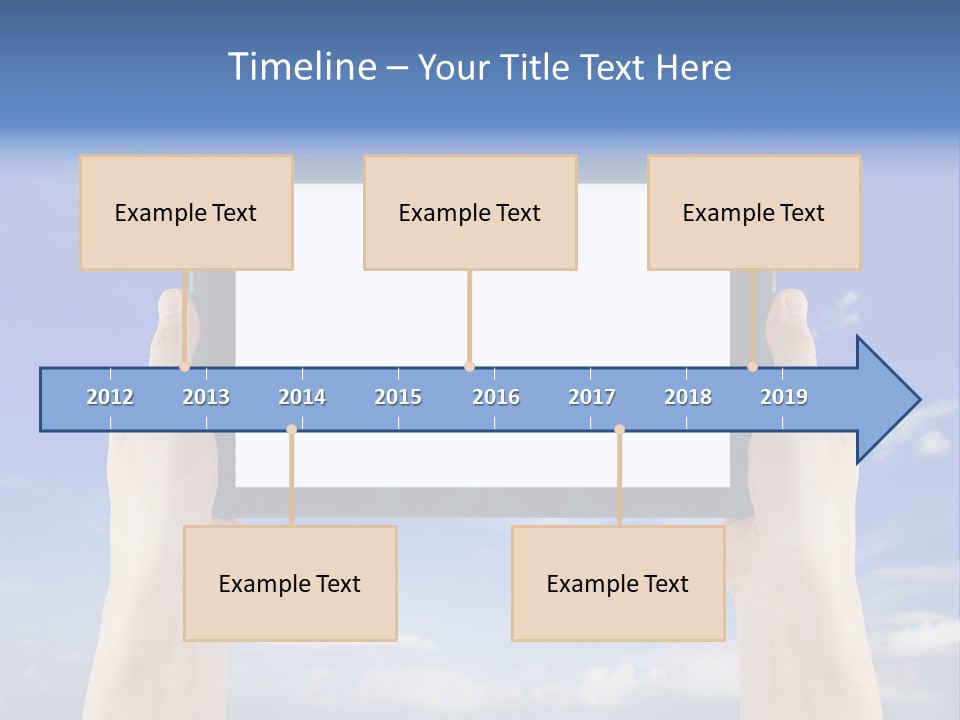 Timeline – Your Title Text Here

Example Text

Example Text

Example Text

2012 2013 2014 2015 2016 2017 2018 2019

Example Text

Example Text